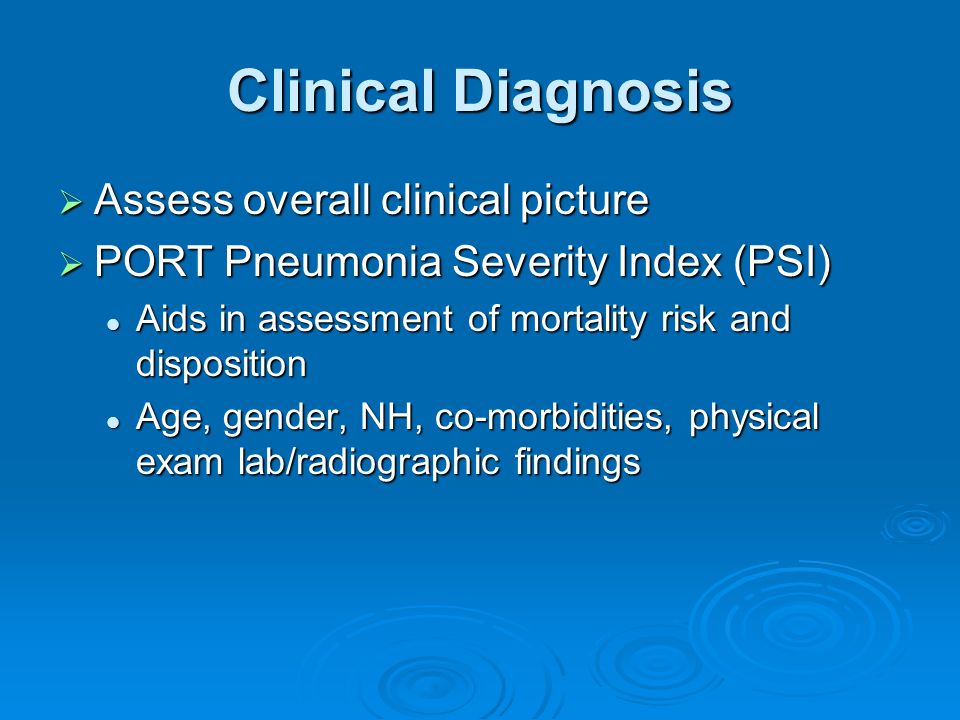 Clinical Diagnosis

➢ Assess overall clinical picture

➢ PORT Pneumonia Severity Index (PSI)

• Aids in assessment of mortality risk and disposition

• Age, gender, NH, co-morbidities, physical exam lab/radiographic findings